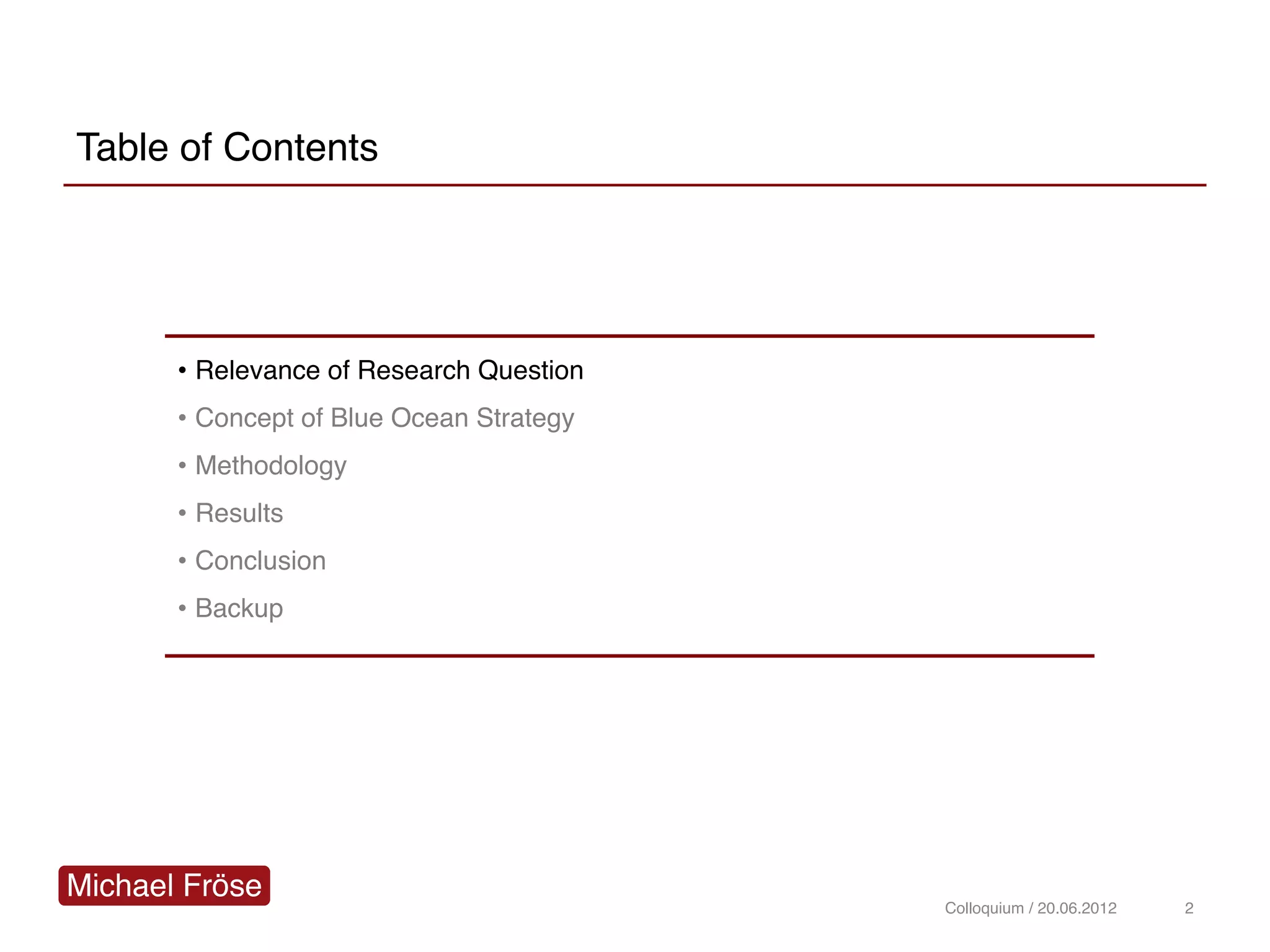 Table of Contents

• Relevance of Research Question
• Concept of Blue Ocean Strategy
• Methodology
• Results
• Conclusion
• Backup

Michael Fröse

Colloquium / 20.06.2012

2